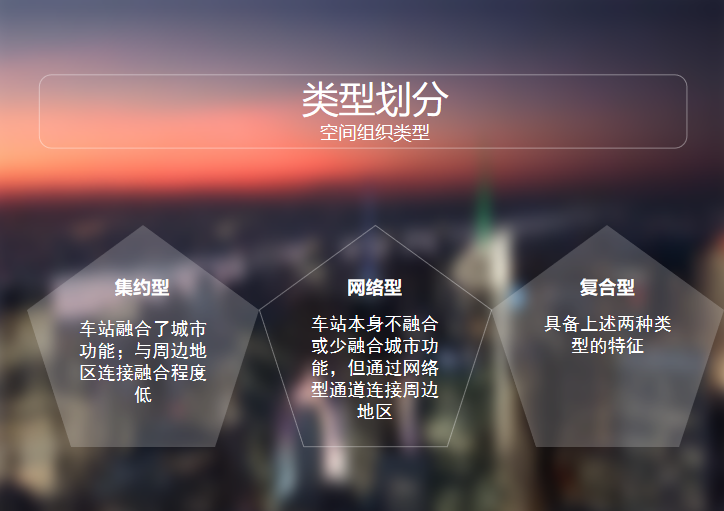 类型划分
空间组织类型

集约型

车站融合了城市功能；与周边地区连接融合程度低

网络型

车站本身不融合或少融合城市功能，但通过网络型通道连接周边地区

复合型

具备上述两种类型的特征